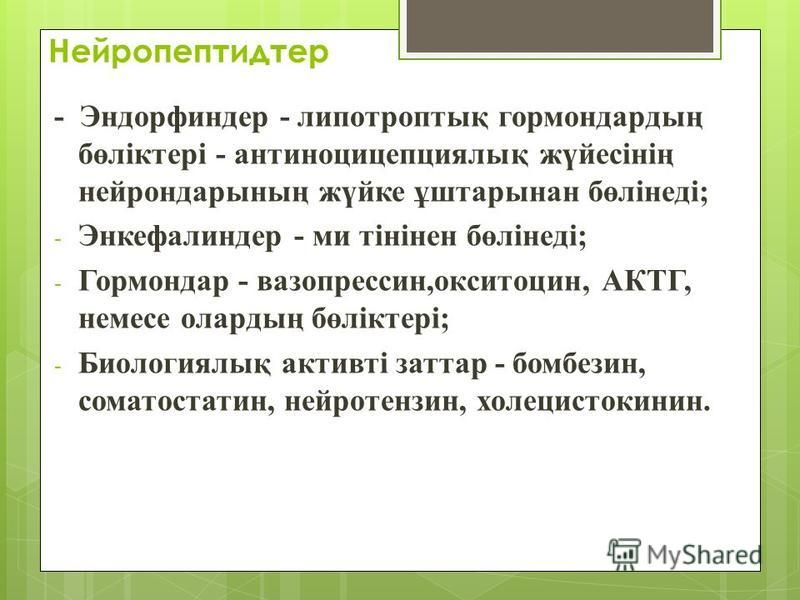 Нейропептидтер

- Эндорфиндер - липотроптық гормондардың бөліктері - антиноцицепциялық жүйесінің нейрондарының жүйке ұштарынан бөлінеді;
- Энкефалиндер - ми тінінен бөлінеді;
- Гормондар - вазопрессин,окситоцин, АКТГ, немесе олардың бөліктері;
- Биологиялық активті заттар - бомбезин, соматостатин, нейротензин, холецистокинин.

MyShared